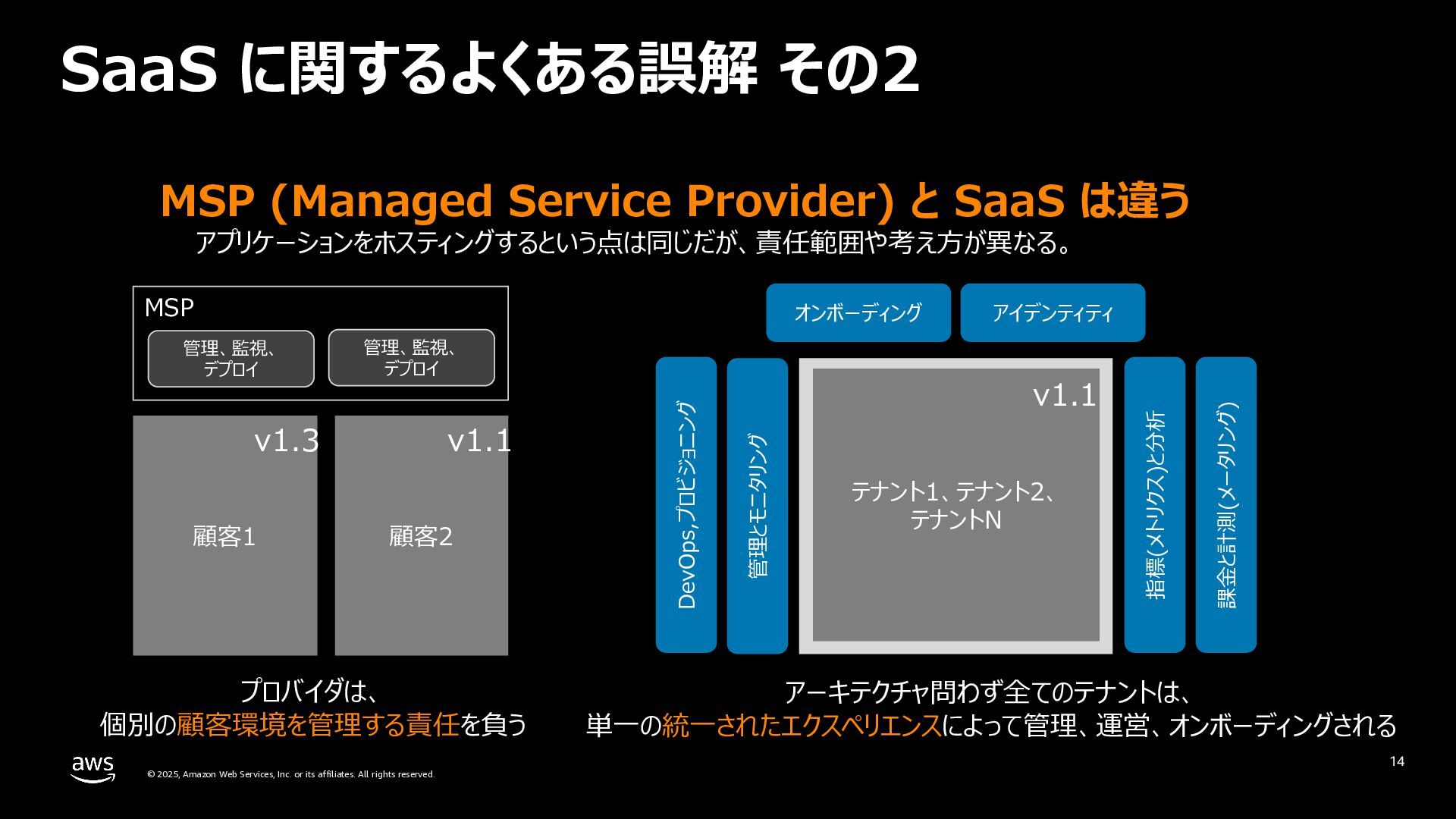 SaaS に関するよくある誤解 その2

MSP (Managed Service Provider) と SaaS は違う

アプリケーションをホスティングするという点は同じだが、責任範囲や考え方が異なる。

MSP

管理、監視、デプロイ

管理、監視、デプロイ

v1.3

顧客1

v1.1

顧客2

プロバイダは、
個別の顧客環境を管理する責任を負う

オンボーディング

アイデンティティ

DevOps,プロビジョニング

管理とモニタリング

v1.1

テナント1、テナント2、テナントN

指標(メトリクス)と分析

課金と計測(メータリング)

アーキテクチャ問わず全てのテナントは、
単一の統一されたエクスペリエンスによって管理、運営、オンボーディングされる

aws

© 2025, Amazon Web Services, Inc. or its affiliates. All rights reserved.

14